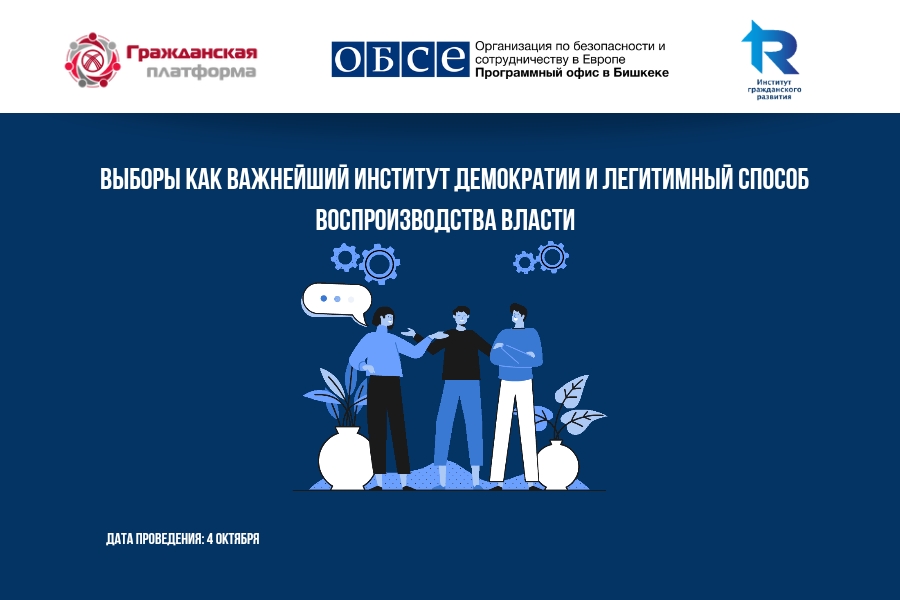 Гражданская платформа

ОБСЕ Организация по безопасности и сотрудничеству в Европе
Программный офис в Бишкеке

Институт гражданского развития

ВЫБОРЫ КАК ВАЖНЕЙШИЙ ИНСТИТУТ ДЕМОКРАТИИ И ЛЕГИТИМНЫЙ СПОСОБ ВОСПРОИЗВОДСТВА ВЛАСТИ

ДАТА ПРОВЕДЕНИЯ: 4 ОКТЯБРЯ